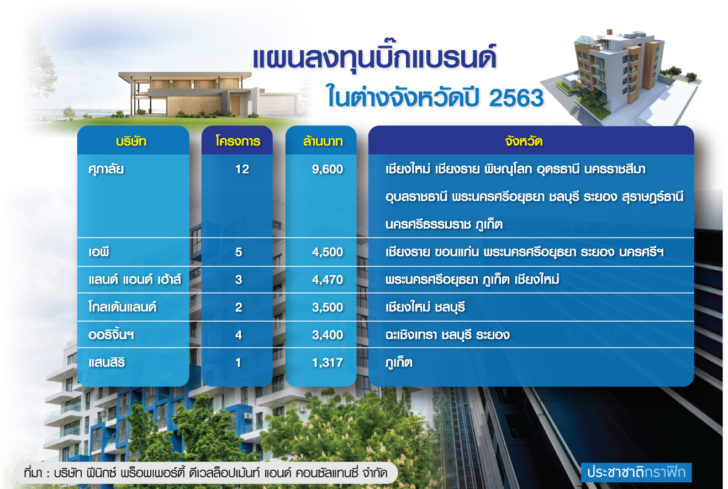 แผนลงทุนบิ๊กแบรนด์
ในต่างจังหวัดปี 2563

| บริษัท | โครงการ | ล้านบาท | จังหวัด |
|---|---|---|---|
| ศุภาลัย | 12 | 9,600 | เชียงใหม่ เชียงราย พิษณุโลก อุดรธานี นครราชสีมา อุบลราชธานี พระนครศรีอยุธยา ชลบุรี ระยอง สุราษฎร์ธานี นครศรีธรรมราช ภูเก็ต |
| เอพี | 5 | 4,500 | เชียงราย ขอนแก่น พระนครศรีอยุธยา ระยอง นครศรีฯ |
| แลนด์ แอนด์ เฮ้าส์ | 3 | 4,470 | พระนครศรีอยุธยา ภูเก็ต เชียงใหม่ |
| โกลเด้นแลนด์ | 2 | 3,500 | เชียงใหม่ ชลบุรี |
| ออริจิ้นฯ | 4 | 3,400 | ฉะเชิงเทรา ชลบุรี ระยอง |
| แสนสิริ | 1 | 1,317 | ภูเก็ต |

ที่มา : บริษัท ฟีนิกซ์ พร็อพเพอร์ตี้ ดีเวลล็อปเม้นท์ แอนด์ คอนซัลแทนซี่ จำกัด

ประชาชาติกราฟิก